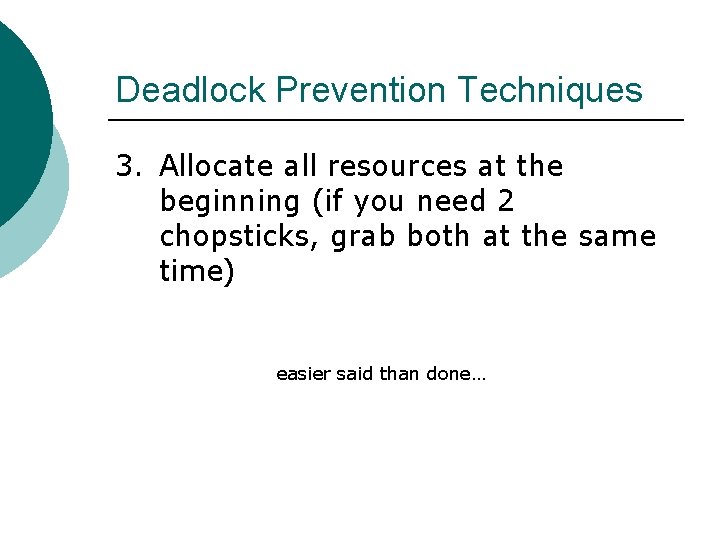 Deadlock Prevention Techniques

3. Allocate all resources at the beginning (if you need 2 chopsticks, grab both at the same time)

easier said than done…